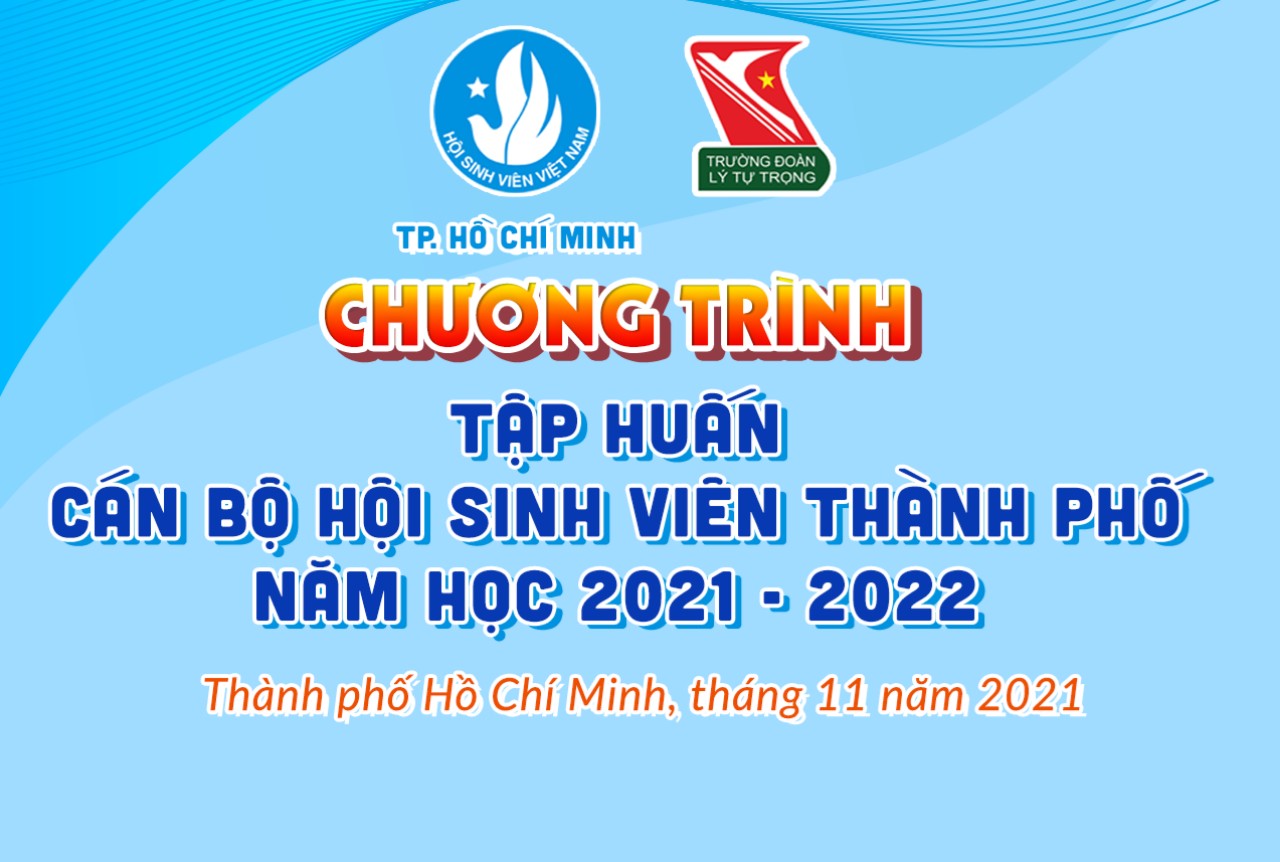 HỘI SINH VIÊN VIỆT NAM

TRƯỜNG ĐOÀN LÝ TỰ TRỌNG

TP. HỒ CHÍ MINH

CHƯƠNG TRÌNH

TẬP HUẤN
CÁN BỘ HỘI SINH VIÊN THÀNH PHỐ
NĂM HỌC 2021 - 2022

Thành phố Hồ Chí Minh, tháng 11 năm 2021